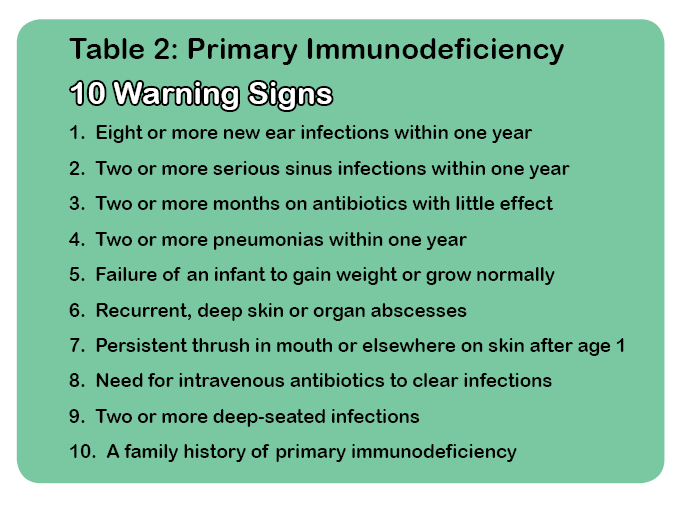 Table 2: Primary Immunodeficiency

10 Warning Signs

1. Eight or more new ear infections within one year
2. Two or more serious sinus infections within one year
3. Two or more months on antibiotics with little effect
4. Two or more pneumonias within one year
5. Failure of an infant to gain weight or grow normally
6. Recurrent, deep skin or organ abscesses
7. Persistent thrush in mouth or elsewhere on skin after age 1
8. Need for intravenous antibiotics to clear infections
9. Two or more deep-seated infections
10. A family history of primary immunodeficiency